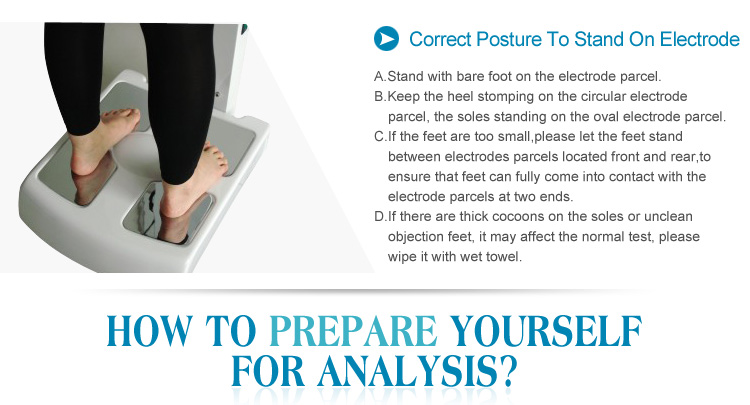 Correct Posture To Stand On Electrode

A.Stand with bare foot on the electrode parcel.

B.Keep the heel stomping on the circular electrode parcel, the soles standing on the oval electrode parcel.

C.If the feet are too small,please let the feet stand between electrodes parcels located front and rear,to ensure that feet can fully come into contact with the electrode parcels at two ends.

D.If there are thick cocoons on the soles or unclean objection feet, it may affect the normal test, please wipe it with wet towel.

HOW TO PREPARE YOURSELF FOR ANALYSIS?